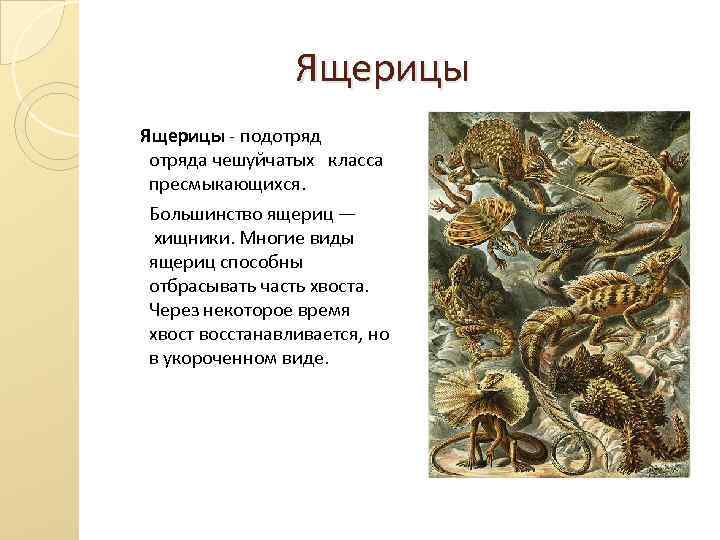 Ящерицы

Ящерицы - подотряд отряда чешуйчатых класса пресмыкающихся.

Большинство ящериц — хищники. Многие виды ящериц способны отбрасывать часть хвоста. Через некоторое время хвост восстанавливается, но в укороченном виде.